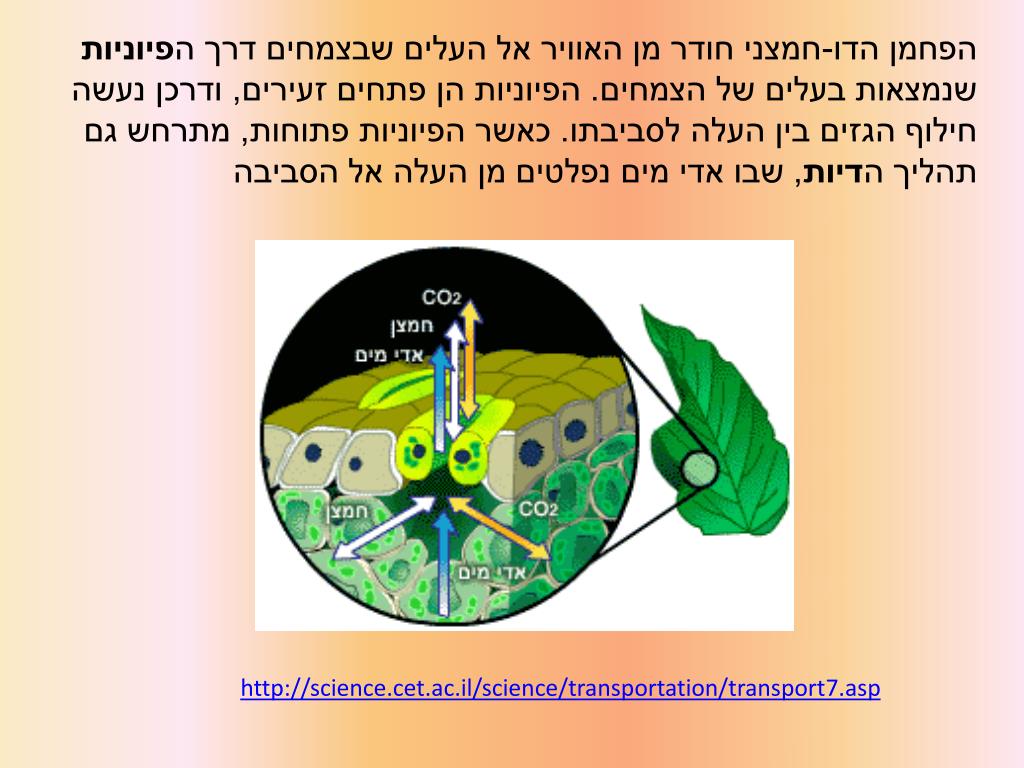 הפחמן הדו-חמצני חודר מן האוויר אל העלים שבצמחים דרך הפיוניות שנמצאות בעלים של הצמחים. הפיוניות הן פתחים זעירים, ודרכן נעשה חילוף הגזים בין העלה לסביבתו. כאשר הפיוניות פתוחות, מתרחש גם תהליך הדיות, שבו אדי מים נפלטים מן העלה אל הסביבה

$CO_2$
חמצן
אדי מים
חמצן
$CO_2$
אדי מים

http://science.cet.ac.il/science/transportation/transport7.asp